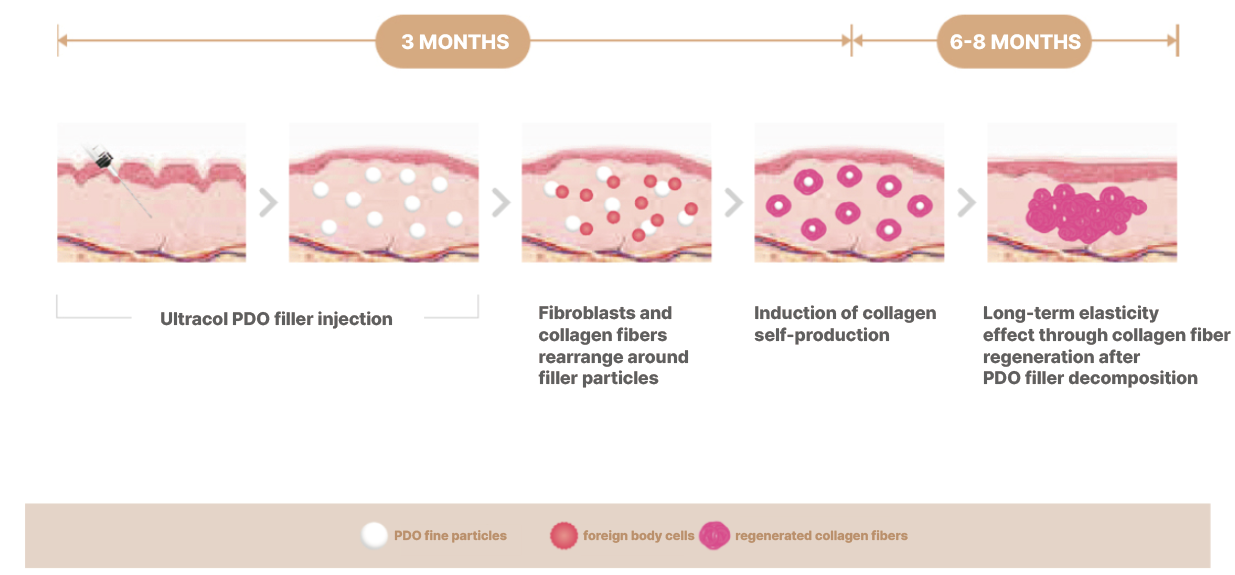 3 MONTHS

6-8 MONTHS

Ultracol PDO filler injection

Fibroblasts and collagen fibers rearrange around filler particles

Induction of collagen self-production

Long-term elasticity effect through collagen fiber regeneration after PDO filler decomposition

PDO fine particles foreign body cells regenerated collagen fibers